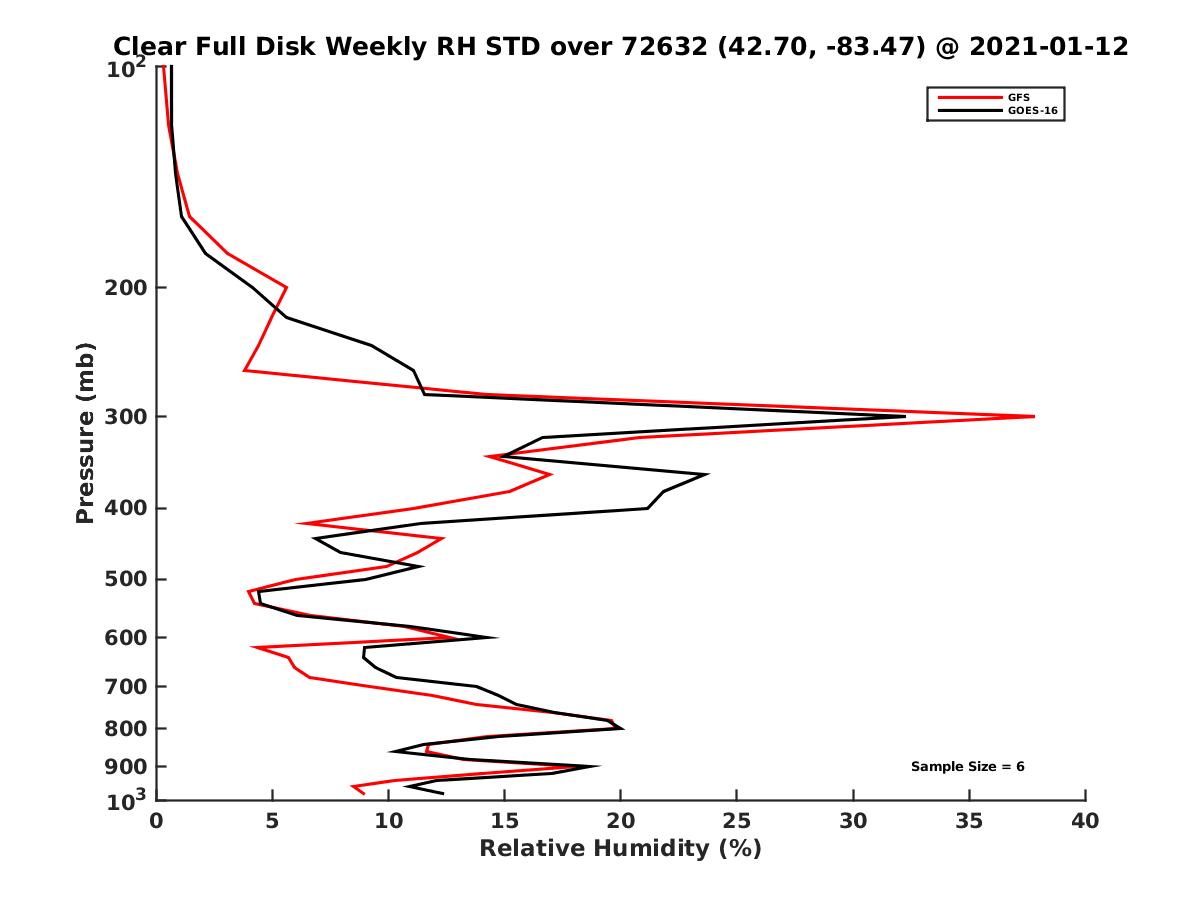 Clear Full Disk Weekly RH STD over 72632 (42.70, -83.47) @ 2021-01-12

GFS
GOES-16

Pressure (mb)

$10^2$
200
300
400
500
600
700
800
900
$10^3$

Sample Size = 6

0
5
10
15
20
25
30
35
40

Relative Humidity (%)